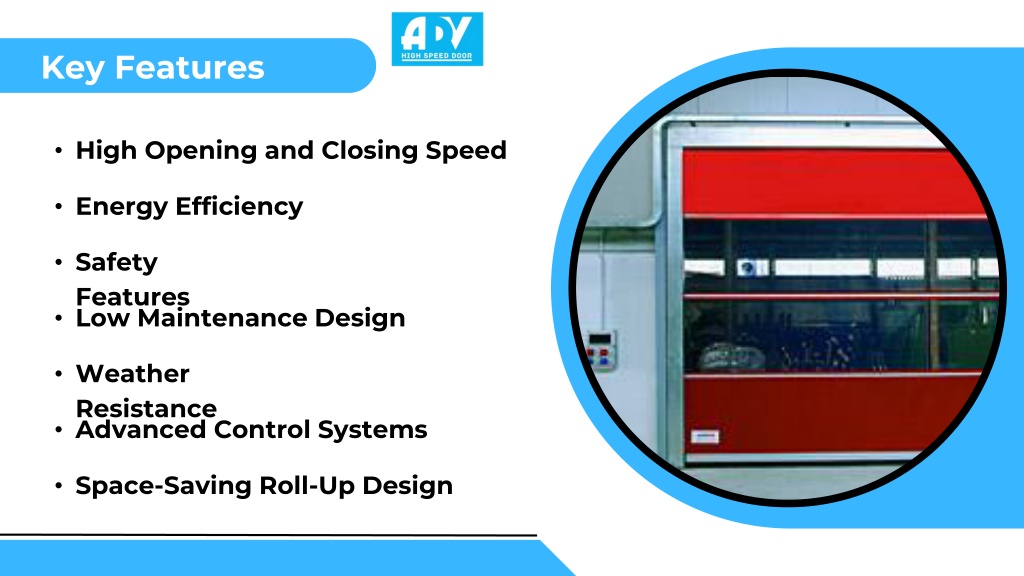 ADV
HIGH SPEED DOOR

Key Features

• High Opening and Closing Speed
• Energy Efficiency
• Safety Features
• Low Maintenance Design
• Weather Resistance
• Advanced Control Systems
• Space-Saving Roll-Up Design